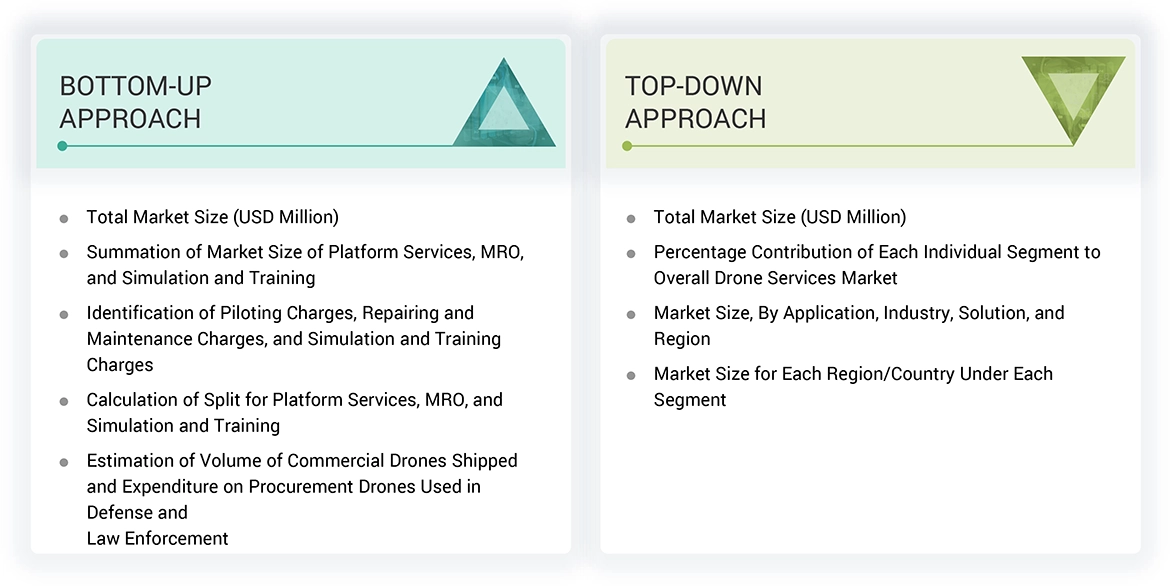 BOTTOM-UP APPROACH

- Total Market Size (USD Million)
- Summation of Market Size of Platform Services, MRO, and Simulation and Training
- Identification of Piloting Charges, Repairing and Maintenance Charges, and Simulation and Training Charges
- Calculation of Split for Platform Services, MRO, and Simulation and Training
- Estimation of Volume of Commercial Drones Shipped and Expenditure on Procurement Drones Used in Defense and
Law Enforcement

TOP-DOWN APPROACH

- Total Market Size (USD Million)
- Percentage Contribution of Each Individual Segment to Overall Drone Services Market
- Market Size, By Application, Industry, Solution, and Region
- Market Size for Each Region/Country Under Each Segment